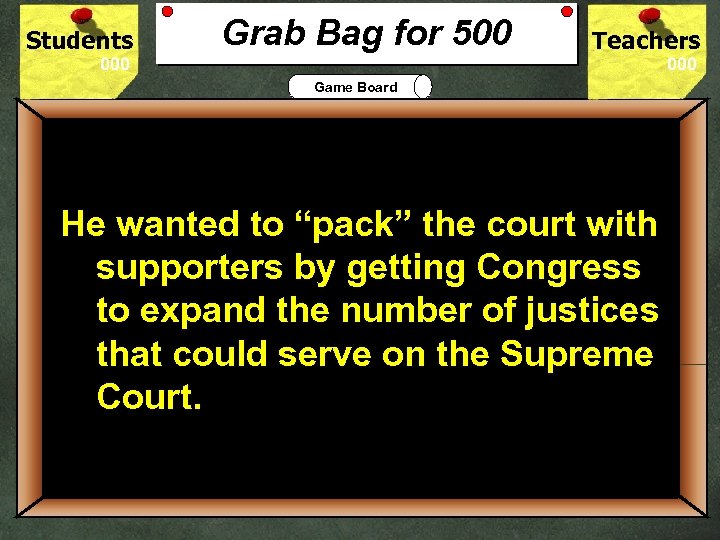 Students
000

Grab Bag for 500

Teachers
000

Game Board

He wanted to “pack” the court with supporters by getting Congress to expand the number of justices that could serve on the Supreme Court.